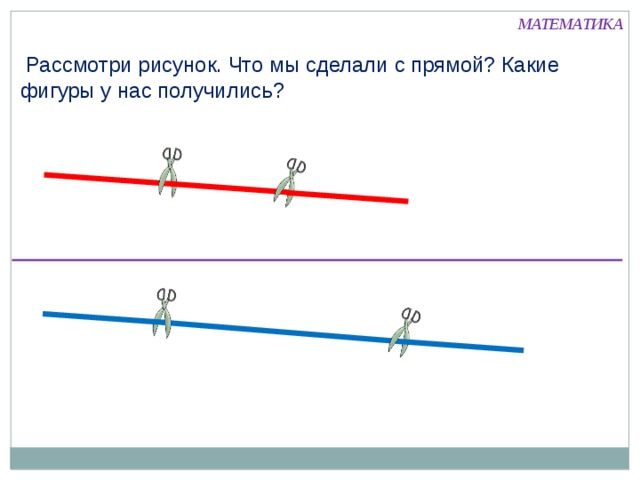 МАТЕМАТИКА

Рассмотри рисунок. Что мы сделали с прямой? Какие фигуры у нас получились?